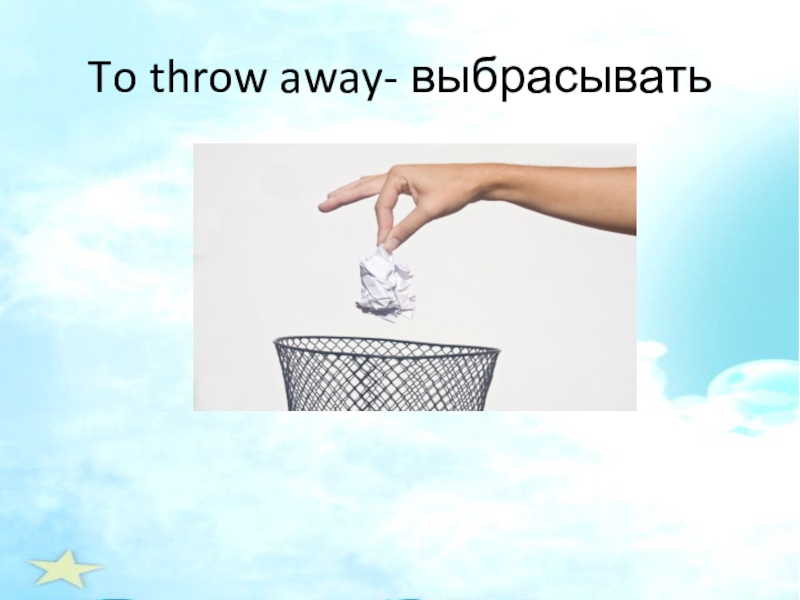 To throw away- выбрасывать